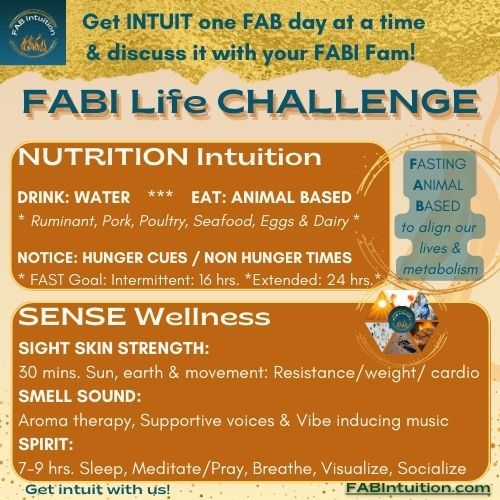 FAB Intuition

Get INTUIT one FAB day at a time & discuss it with your FABI Fam!

FABI Life CHALLENGE

NUTRITION Intuition

DRINK: WATER *** EAT: ANIMAL BASED
* Ruminant, Pork, Poultry, Seafood, Eggs & Dairy *

NOTICE: HUNGER CUES / NON HUNGER TIMES
* FAST Goal: Intermittent: 16 hrs. *Extended: 24 hrs.*

FASTING ANIMAL BASED to align our lives & metabolism

SENSE Wellness

SIGHT SKIN STRENGTH:
30 mins. Sun, earth & movement: Resistance/weight/ cardio
SMELL SOUND:
Aroma therapy, Supportive voices & Vibe inducing music
SPIRIT:
7-9 hrs. Sleep, Meditate/Pray, Breathe, Visualize, Socialize

Get intuit with us!

FABIntuition.com